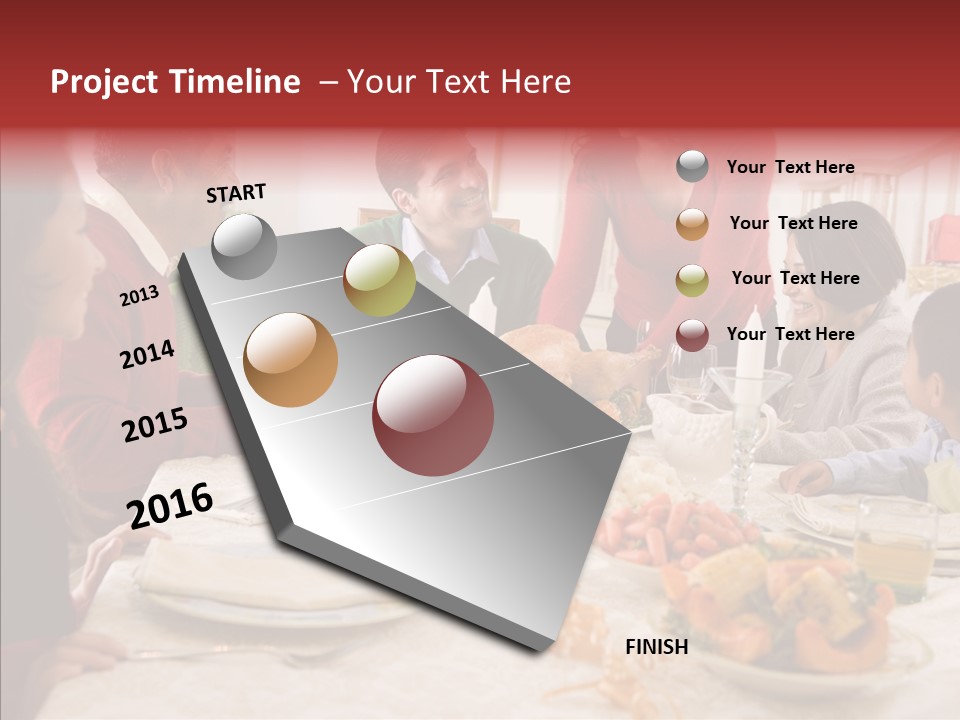 Project Timeline – Your Text Here

START

2013

2014

2015

2016

FINISH

Your Text Here

Your Text Here

Your Text Here

Your Text Here